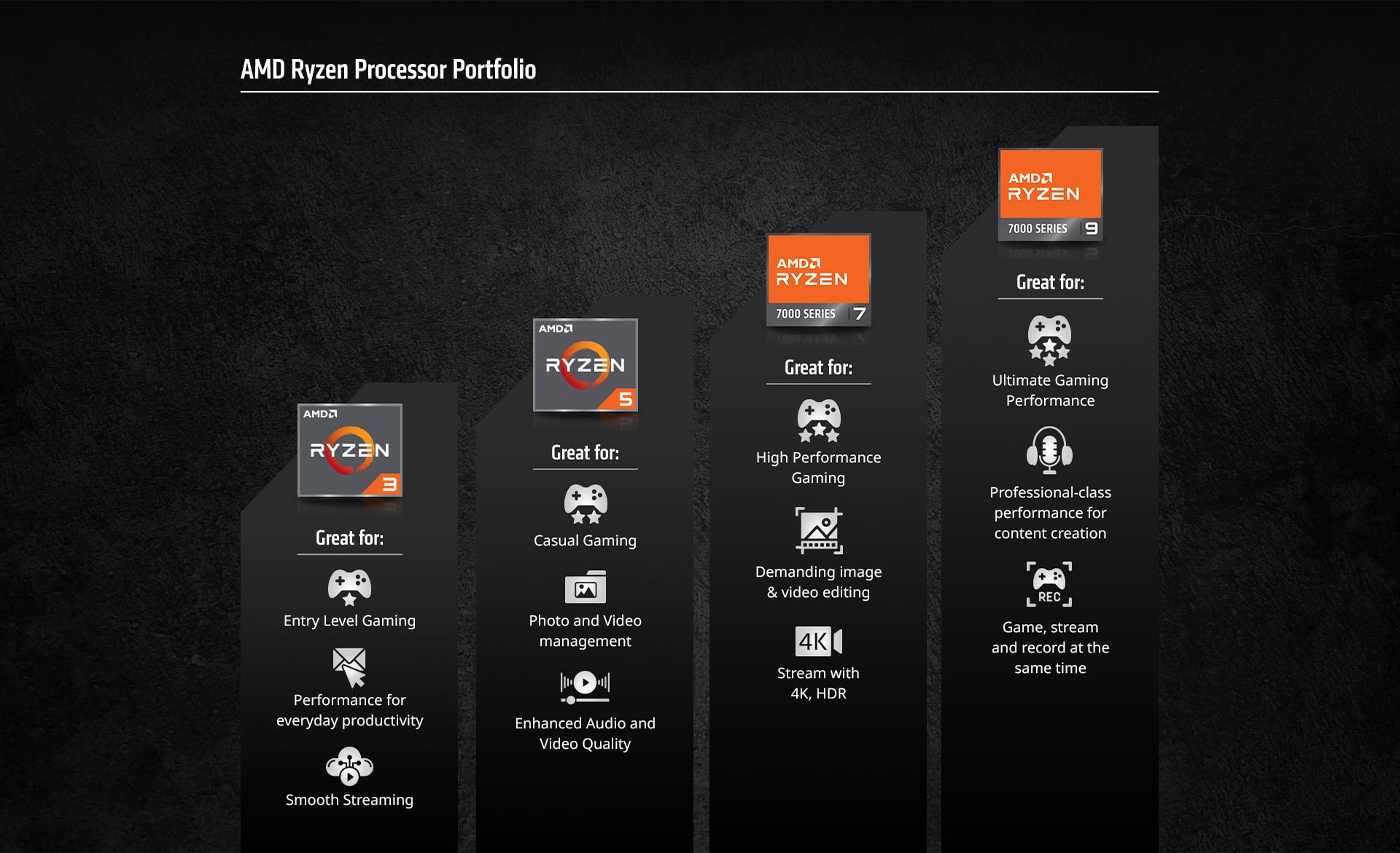 AMD Ryzen Processor Portfolio

AMD
RYZEN
3

Great for:

Entry Level Gaming

Performance for everyday productivity

Smooth Streaming

AMD
RYZEN
5

Great for:

Casual Gaming

Photo and Video management

Enhanced Audio and Video Quality

AMD
RYZEN
7000 SERIES 7

Great for:

High Performance Gaming

Demanding image & video editing

4K

Stream with 4K, HDR

AMD
RYZEN
7000 SERIES 9

Great for:

Ultimate Gaming Performance

Professional-class performance for content creation

REC

Game, stream and record at the same time